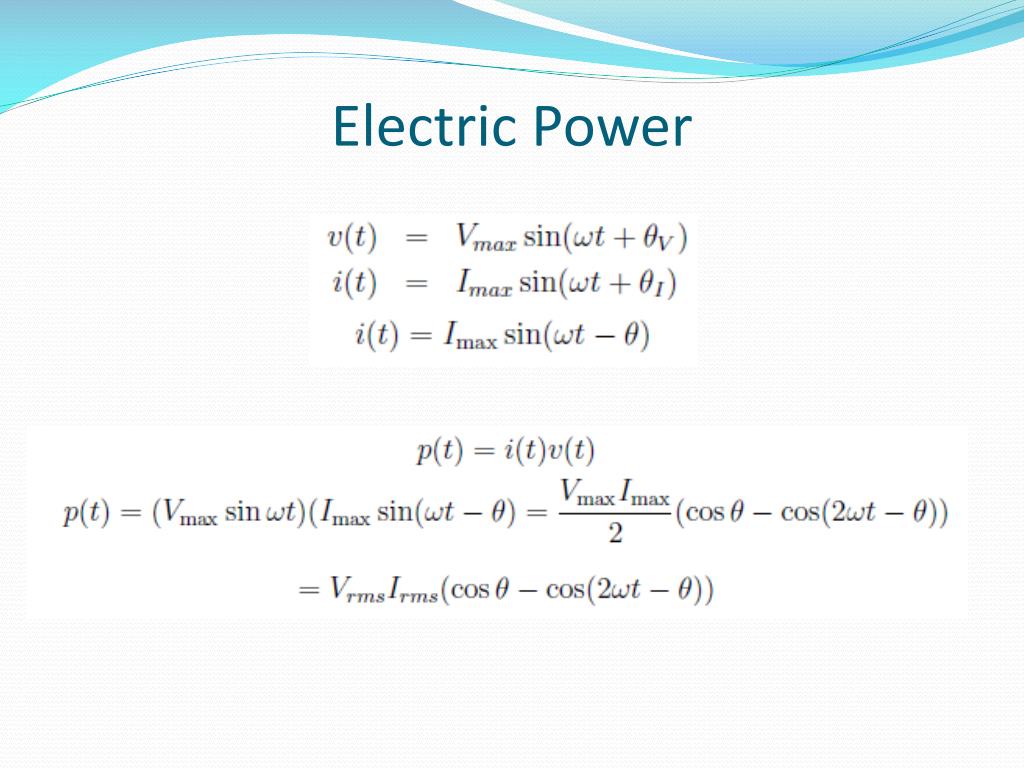 Electric Power

$v(t) = V_{max} \sin(\omega t + \theta_V)$
$i(t) = I_{max} \sin(\omega t + \theta_I)$
$i(t) = I_{\max} \sin(\omega t - \theta)$

$p(t) = i(t)v(t)$
$p(t) = (V_{\max} \sin \omega t)(I_{\max} \sin(\omega t - \theta) = \frac{V_{\max} I_{\max}}{2}(\cos\theta - \cos(2\omega t - \theta))$
$= V_{rms} I_{rms}(\cos\theta - \cos(2\omega t - \theta))$